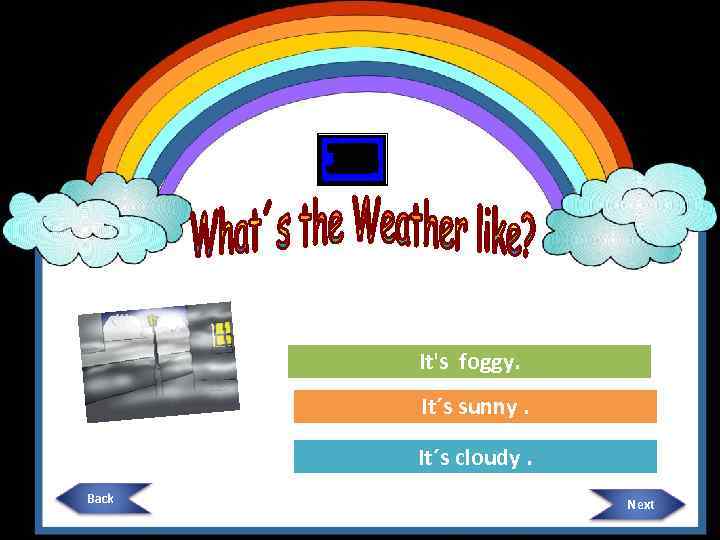 What´s the Weather like?

It's foggy.

It´s sunny .

It´s cloudy .

Back

Next